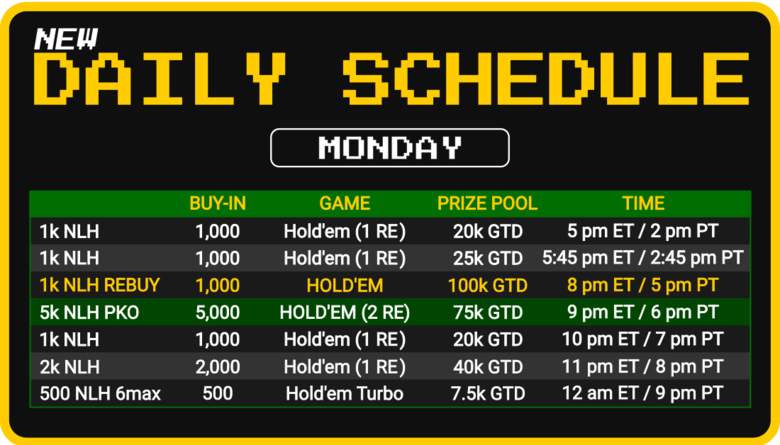 NEW
DAILY SCHEDULE

MONDAY

| | BUY-IN | GAME | PRIZE POOL | TIME |
|---|---|---|---|---|
| 1k NLH | 1,000 | Hold'em (1 RE) | 20k GTD | 5 pm ET / 2 pm PT |
| 1k NLH | 1,000 | Hold'em (1 RE) | 25k GTD | 5:45 pm ET / 2:45 pm PT |
| 1k NLH REBUY | 1,000 | HOLD'EM | 100k GTD | 8 pm ET / 5 pm PT |
| 5k NLH PKO | 5,000 | HOLD'EM (2 RE) | 75k GTD | 9 pm ET / 6 pm PT |
| 1k NLH | 1,000 | Hold'em (1 RE) | 20k GTD | 10 pm ET / 7 pm PT |
| 2k NLH | 2,000 | Hold'em (1 RE) | 40k GTD | 11 pm ET / 8 pm PT |
| 500 NLH 6max | 500 | Hold'em Turbo | 7.5k GTD | 12 am ET / 9 pm PT |